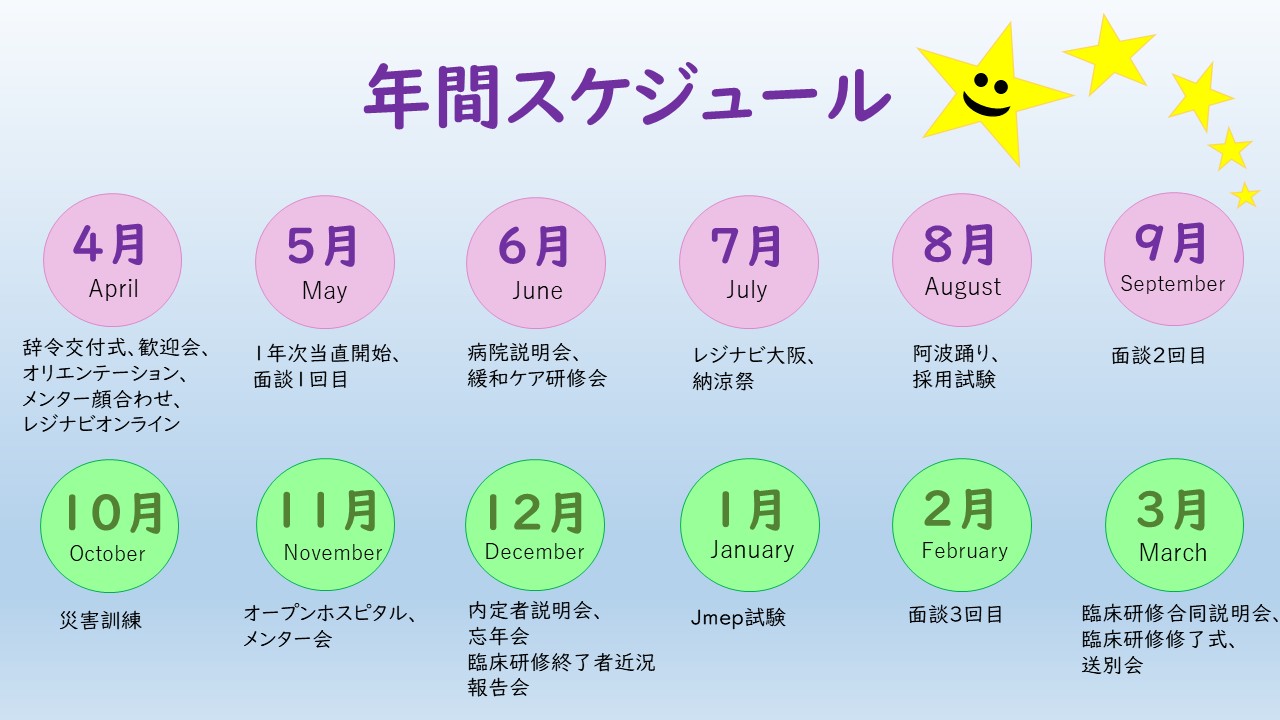 年間スケジュール

4月
April
辞令交付式、歓迎会、オリエンテーション、メンター顔合わせ、レジナビオンライン

5月
May
1年次当直開始、面談1回目

6月
June
病院説明会、緩和ケア研修会

7月
July
レジナビ大阪、納涼祭

8月
August
阿波踊り、採用試験

9月
September
面談2回目

10月
October
災害訓練

11月
November
オープンホスピタル、メンター会

12月
December
内定者説明会、忘年会
臨床研修終了者近況報告会

1月
January
Jmep試験

2月
February
面談3回目

3月
March
臨床研修合同説明会、臨床研修修了式、送別会